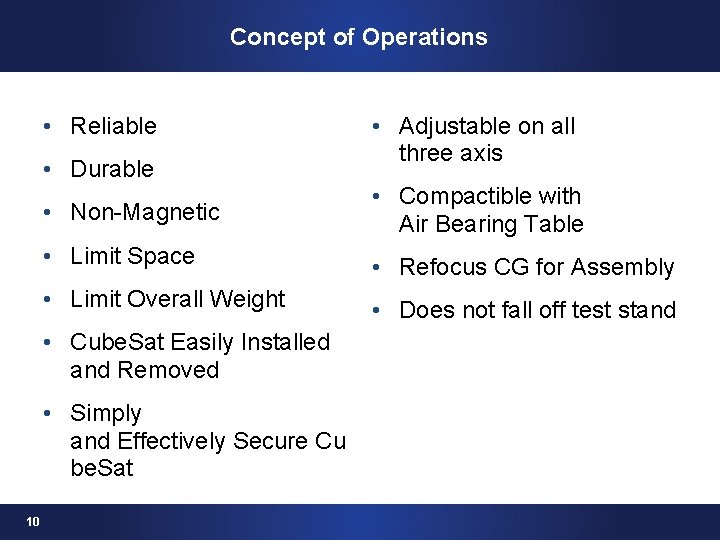 Concept of Operations

• Reliable
• Durable
• Non-Magnetic
• Limit Space
• Limit Overall Weight
• CubeSat Easily Installed and Removed
• Simply and Effectively Secure Cu beSat

• Adjustable on all three axis
• Compactible with Air Bearing Table
• Refocus CG for Assembly
• Does not fall off test stand

10